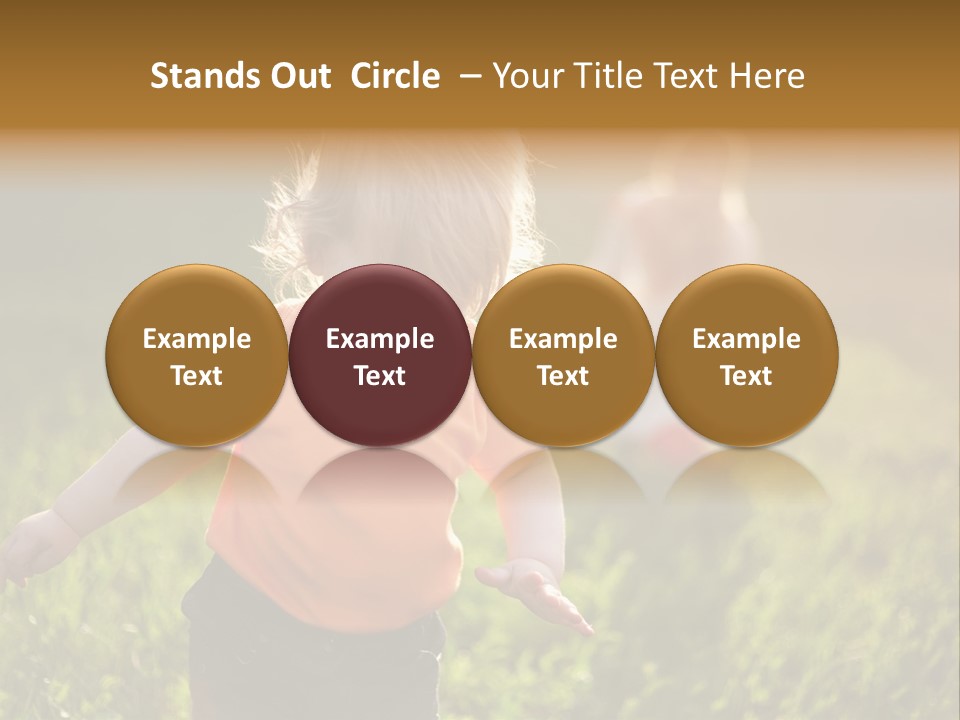 Stands Out Circle – Your Title Text Here

Example Text

Example Text

Example Text

Example Text